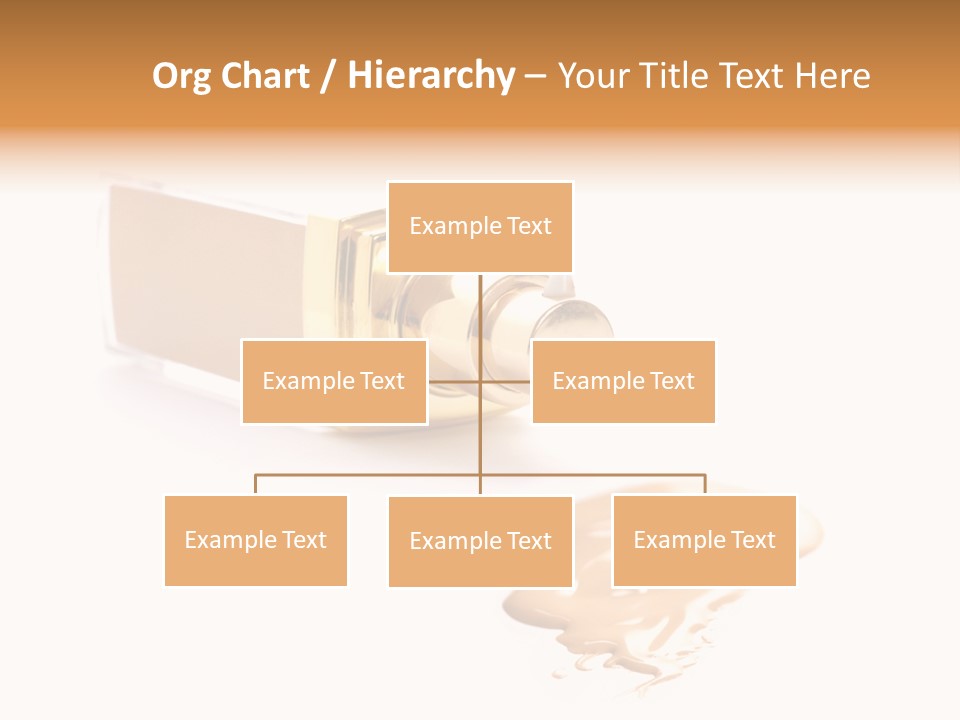 Org Chart / Hierarchy – Your Title Text Here

Example Text

Example Text

Example Text

Example Text

Example Text

Example Text